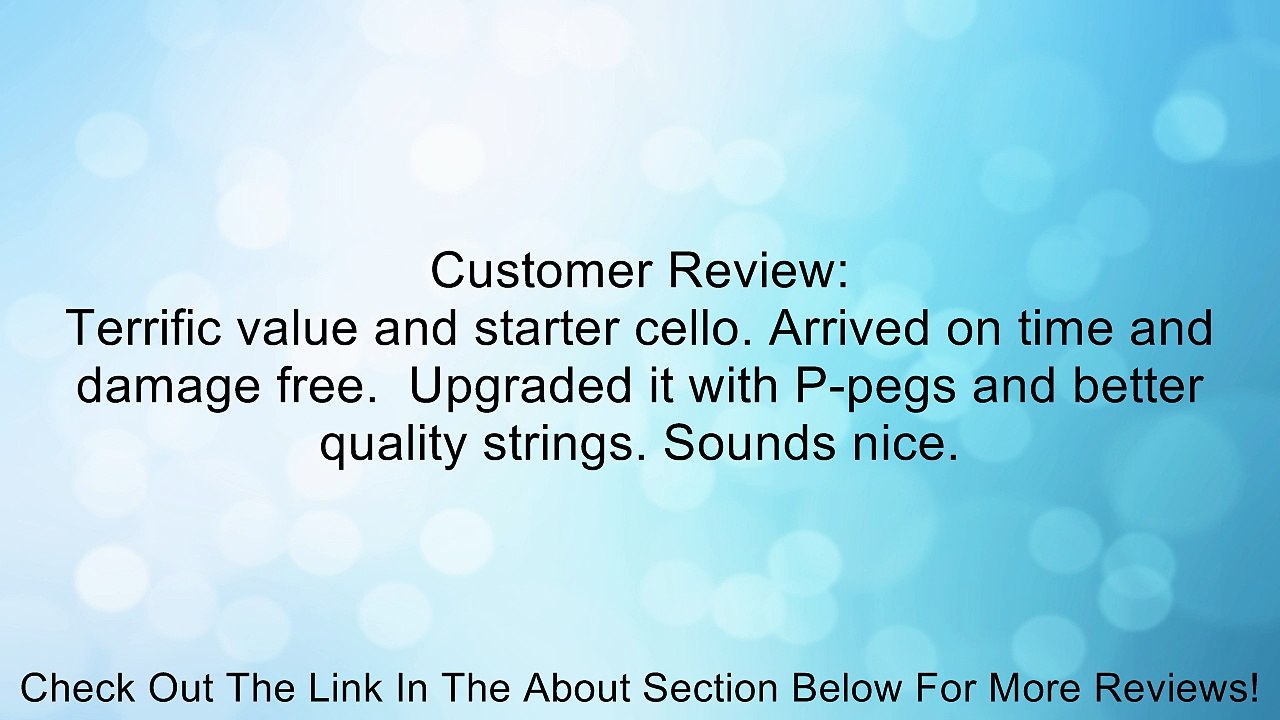 Customer Review:
Terrific value and starter cello. Arrived on time and damage free.  Upgraded it with P-pegs and better quality strings. Sounds nice.

Check Out The Link In The About Section Below For More Reviews!